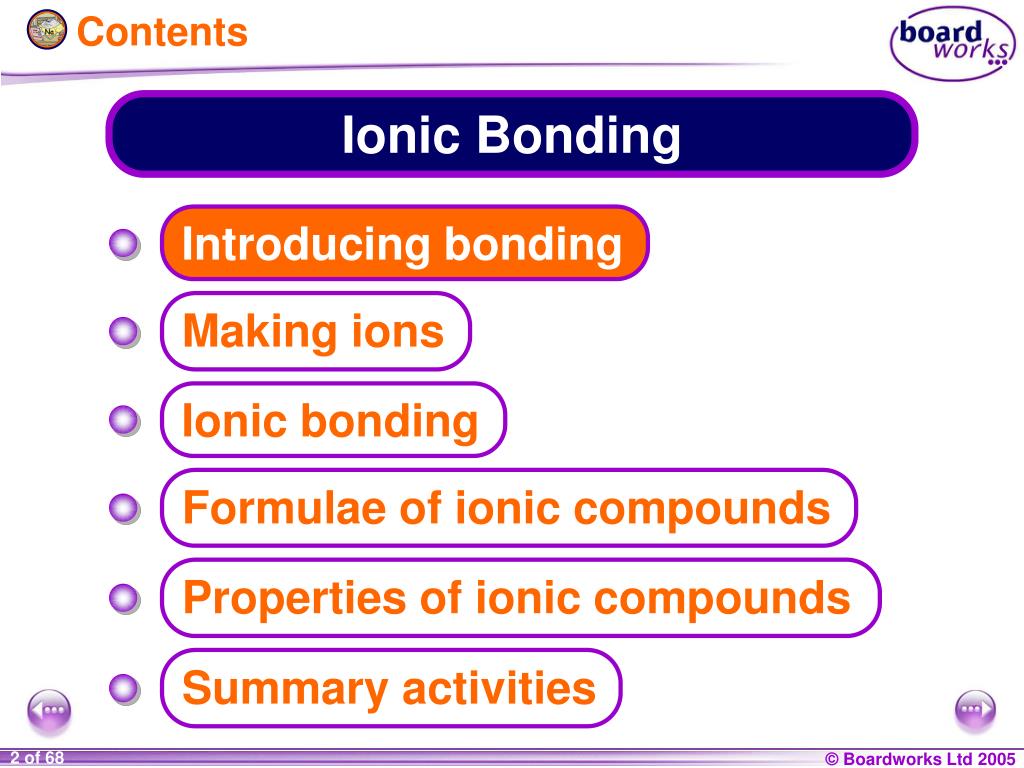 Contents

board works

Ionic Bonding

Introducing bonding

Making ions

Ionic bonding

Formulae of ionic compounds

Properties of ionic compounds

Summary activities

2 of 68

© Boardworks Ltd 2005